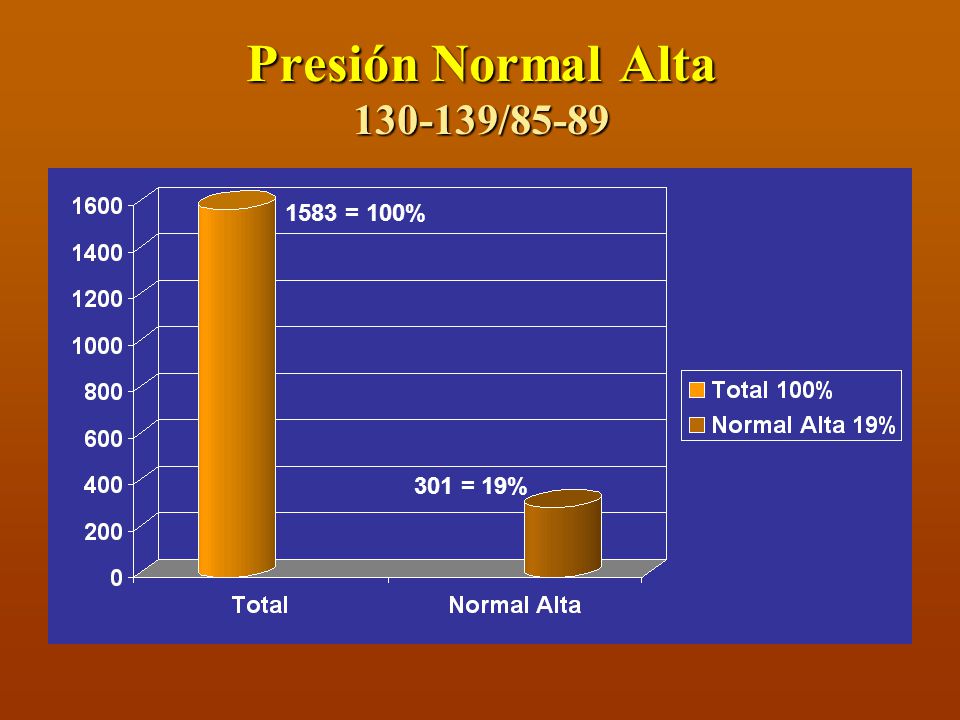 Presión Normal Alta
130-139/85-89

1600
1400
1200
1000
800
600
400
200
0

1583 = 100%

301 = 19%

Total
Normal Alta

Total 100%
Normal Alta 19%